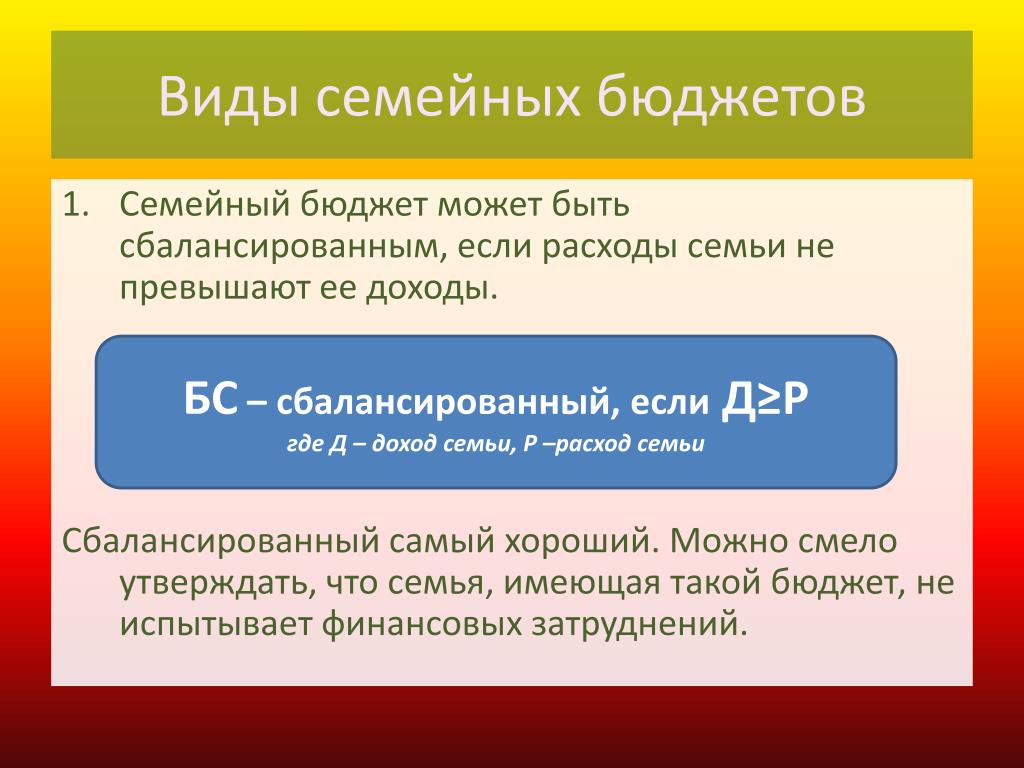 Виды семейных бюджетов

1. Семейный бюджет может быть сбалансированным, если расходы семьи не превышают ее доходы.

БС – сбалансированный, если Д≥Р
где Д – доход семьи, Р –расход семьи

Сбалансированный самый хороший. Можно смело утверждать, что семья, имеющая такой бюджет, не испытывает финансовых затруднений.